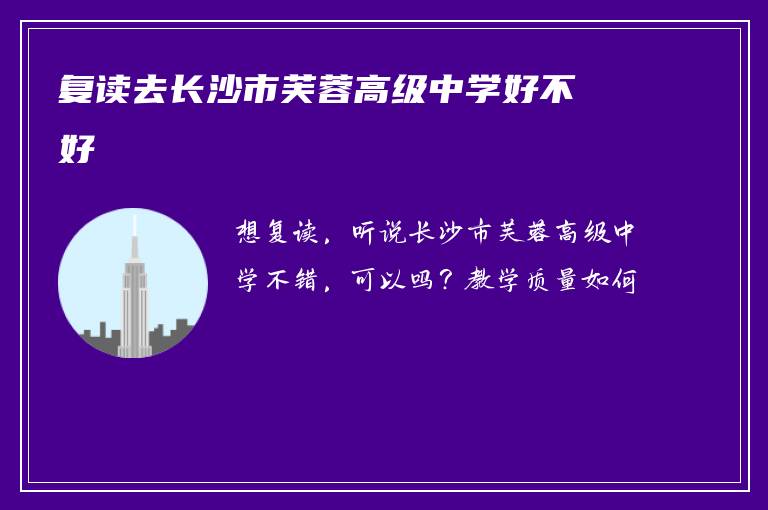 复读去长沙市芙蓉高级中学好不好

想复读，听说长沙市芙蓉高级中学不错，可以吗？教学质量如何